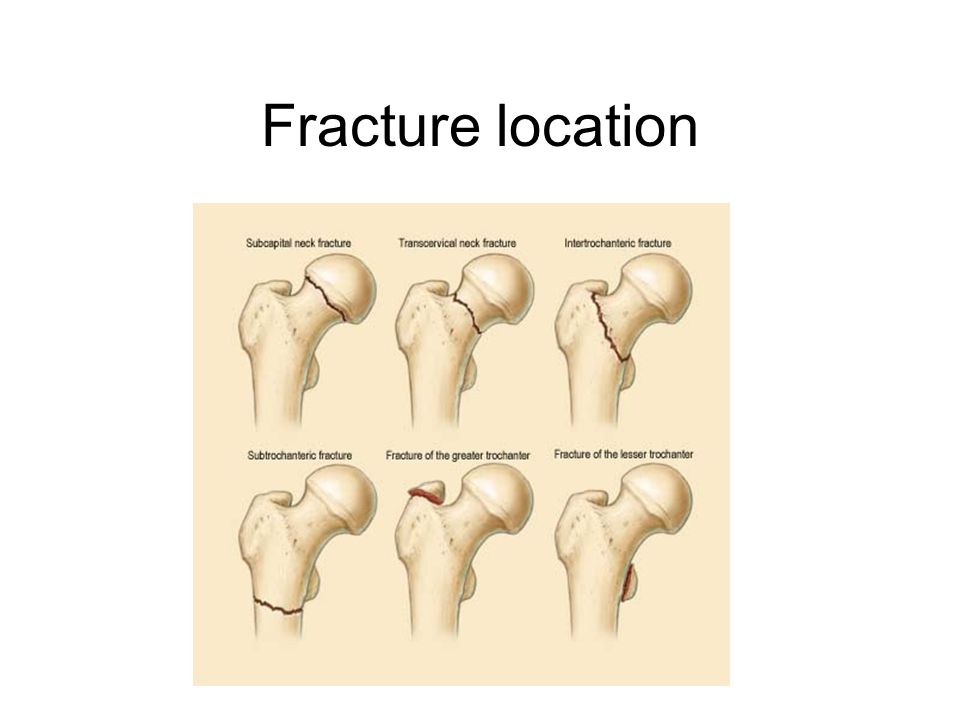 Fracture location

Subcapital neck fracture

Transcervical neck fracture

Intertrochanteric fracture

Subtrochanteric fracture

Fracture of the greater trochanter

Fracture of the lesser trochanter